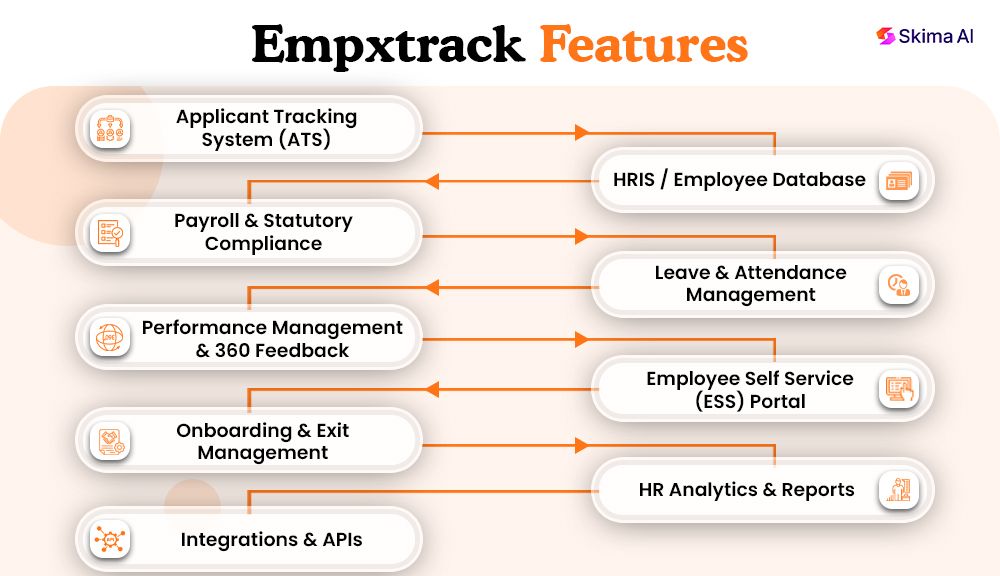 Empxtrack Features

Skima AI

Applicant Tracking System (ATS)

HRIS / Employee Database

Payroll & Statutory Compliance

Leave & Attendance Management

Performance Management & 360 Feedback

Employee Self Service (ESS) Portal

Onboarding & Exit Management

HR Analytics & Reports

Integrations & APIs